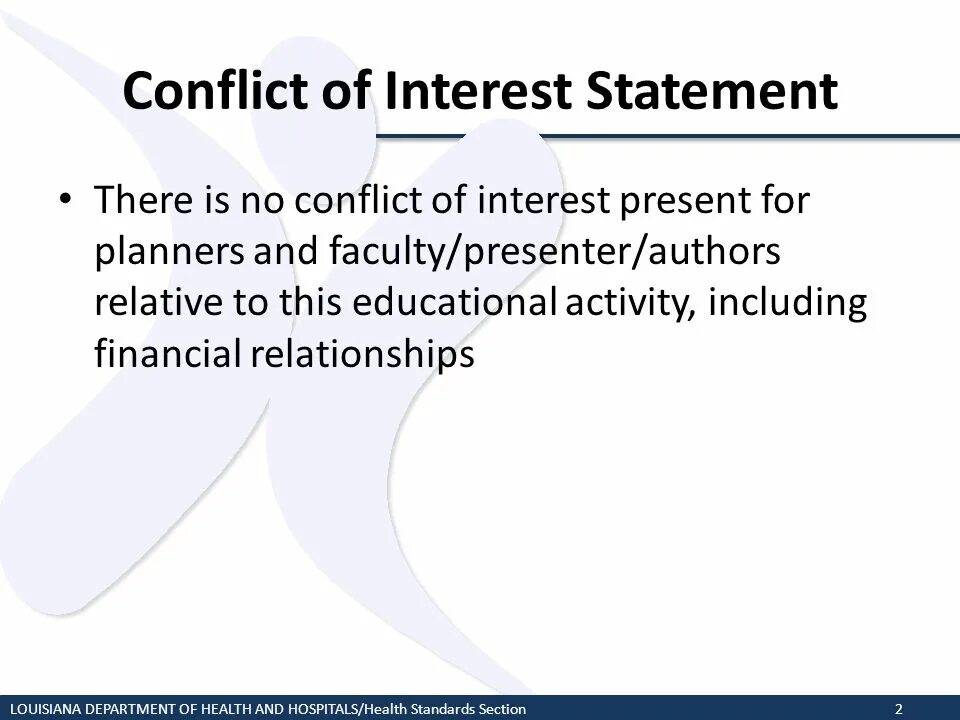 Conflict of Interest Statement

• There is no conflict of interest present for planners and faculty/presenter/authors relative to this educational activity, including financial relationships

LOUISIANA DEPARTMENT OF HEALTH AND HOSPITALS/Health Standards Section 2